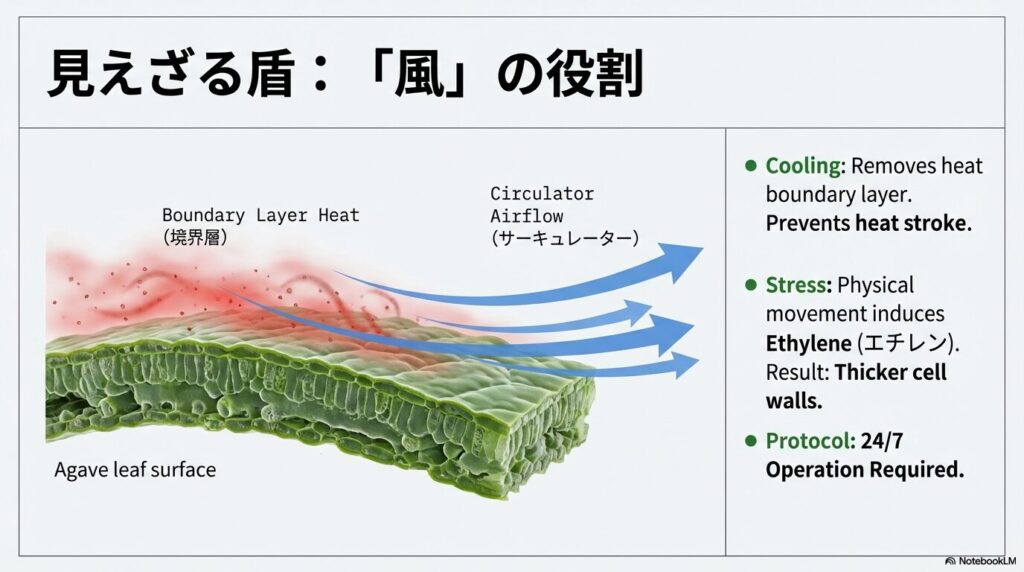 見えざる盾：「風」の役割

Boundary Layer Heat
(境界層)

Circulator
Airflow
(サーキュレーター)

Agave leaf surface

● Cooling: Removes heat boundary layer. Prevents heat stroke.

● Stress: Physical movement induces Ethylene (エチレン). Result: Thicker cell walls.

● Protocol: 24/7 Operation Required.

NotebookLM